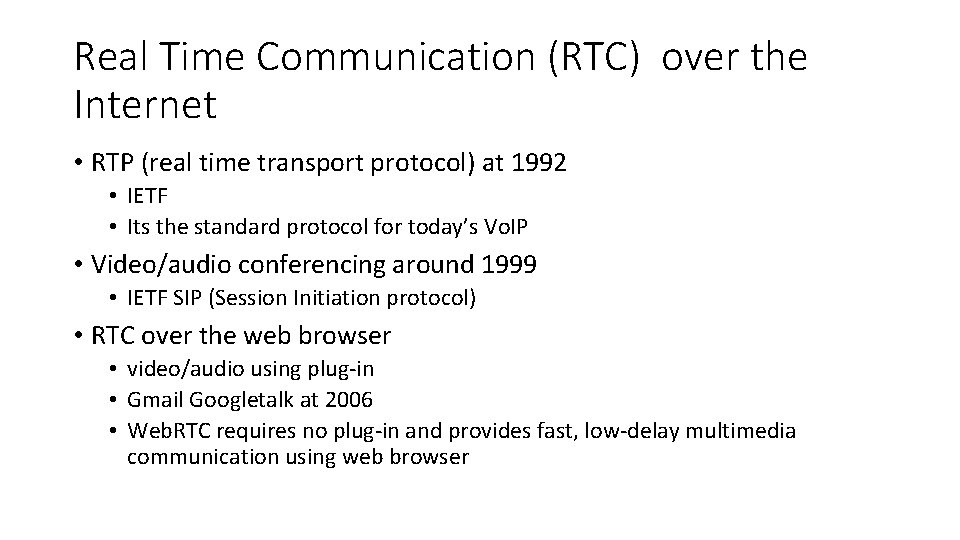 Real Time Communication (RTC) over the Internet

• RTP (real time transport protocol) at 1992
  • IETF
  • Its the standard protocol for today's VoIP
• Video/audio conferencing around 1999
  • IETF SIP (Session Initiation protocol)
• RTC over the web browser
  • video/audio using plug-in
  • Gmail Googletalk at 2006
  • WebRTC requires no plug-in and provides fast, low-delay multimedia communication using web browser